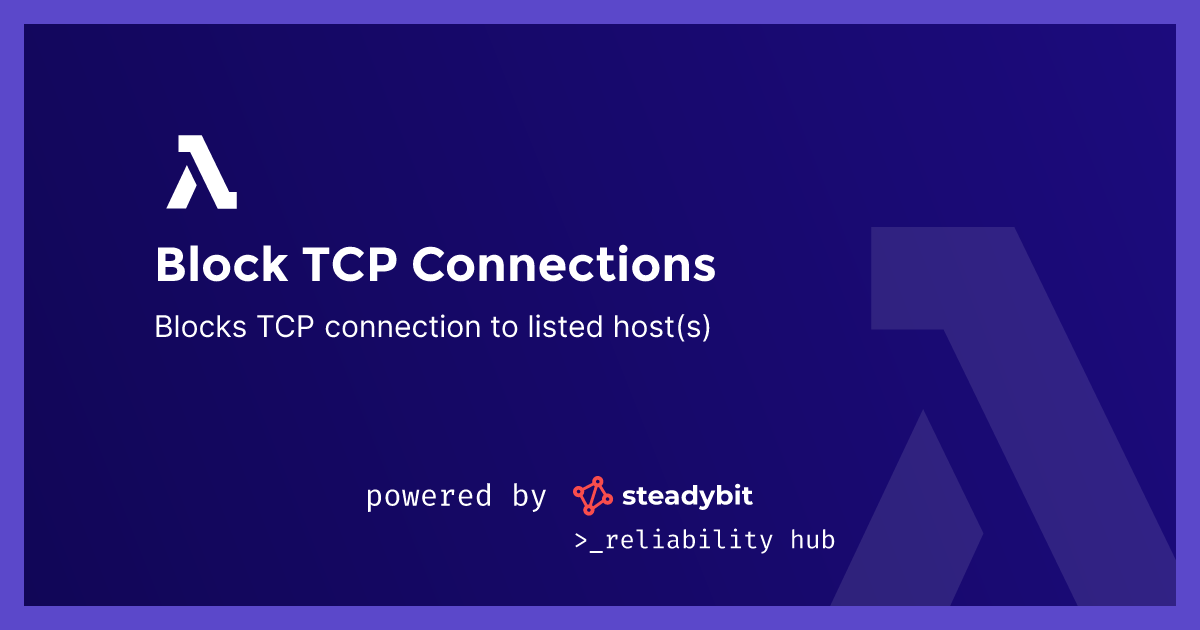 Block TCP Connections

Blocks TCP connection to listed host(s)

powered by steadybit
>_reliability hub